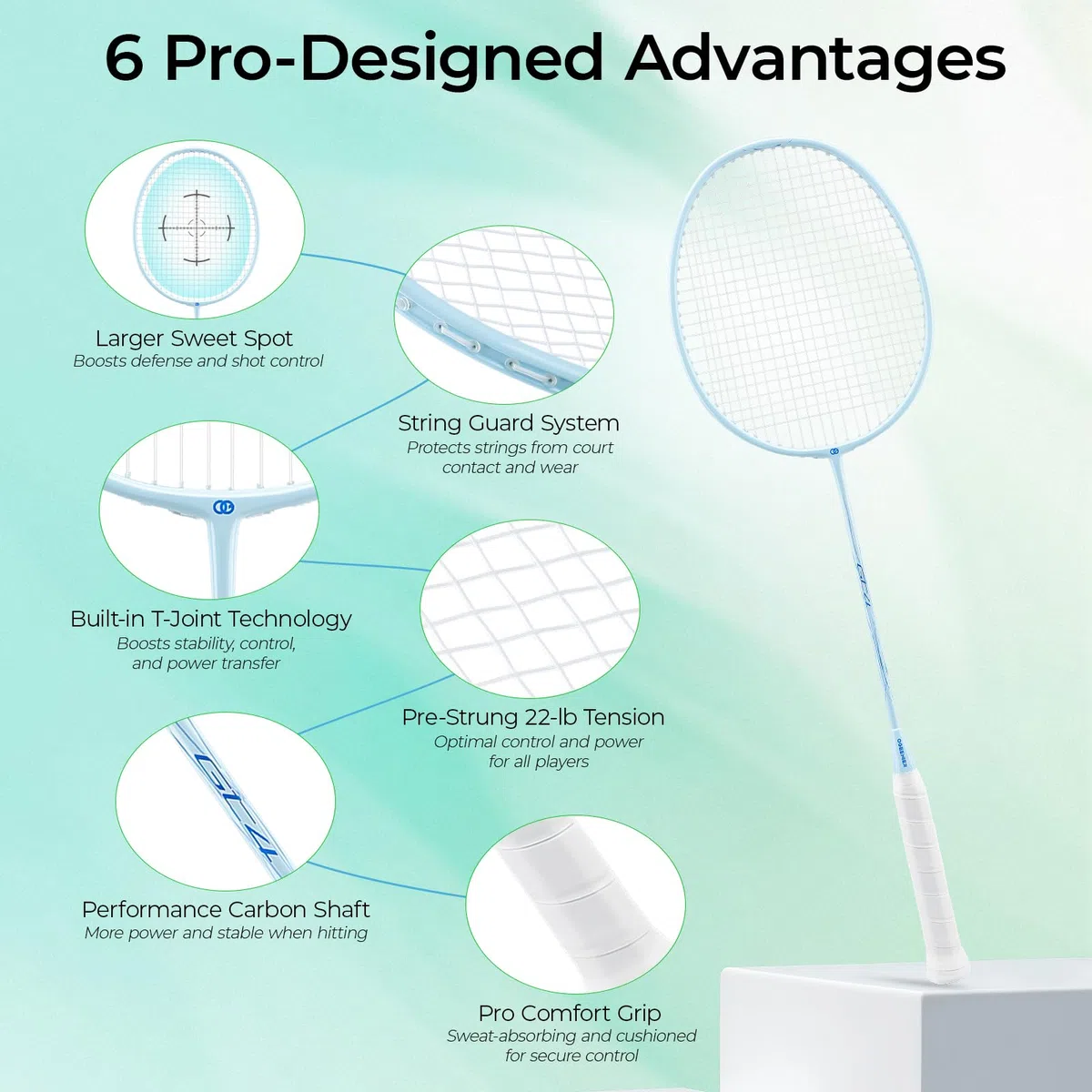 6 Pro-Designed Advantages

Larger Sweet Spot
Boosts defense and shot control

String Guard System
Protects strings from court contact and wear

Built-in T-Joint Technology
Boosts stability, control, and power transfer

Pre-Strung 22-lb Tension
Optimal control and power for all players

Performance Carbon Shaft
More power and stable when hitting

Pro Comfort Grip
Sweat-absorbing and cushioned for secure control